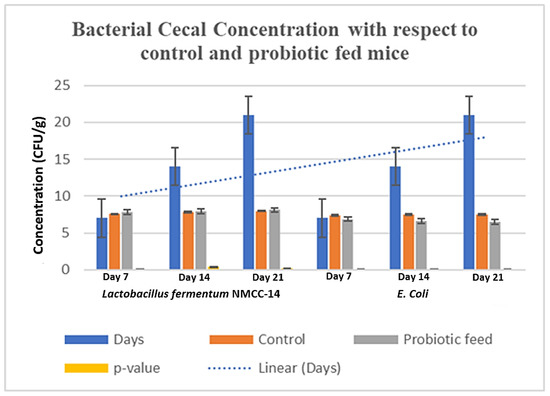 Bacterial Cecal Concentration with respect to control and probiotic fed mice

Concentration (CFU/g)

25
20
15
10
5
0

Day 7
Day 14
Day 21
Day 7
Day 14
Day 21

Lactobacillus fermentum NMCC-14
E. Coli

Days
Control
Probiotic feed
p-value
Linear (Days)